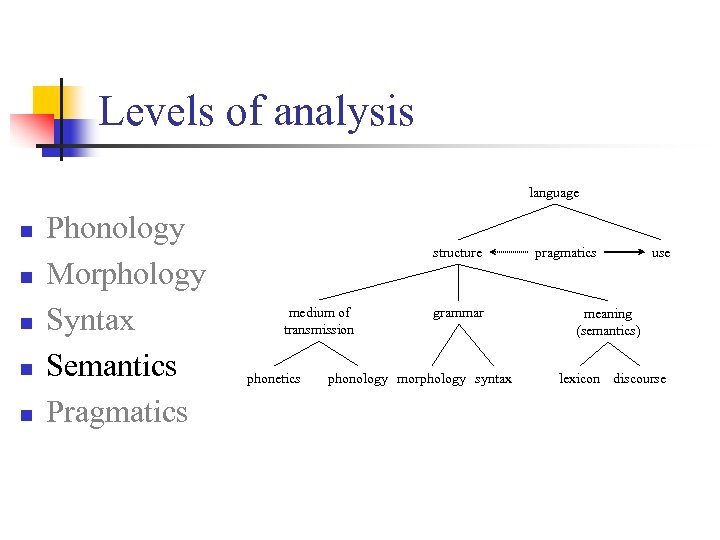 Levels of analysis

- Phonology
- Morphology
- Syntax
- Semantics
- Pragmatics

language

structure pragmatics use

medium of transmission

grammar

meaning (semantics)

phonetics phonology morphology syntax lexicon discourse